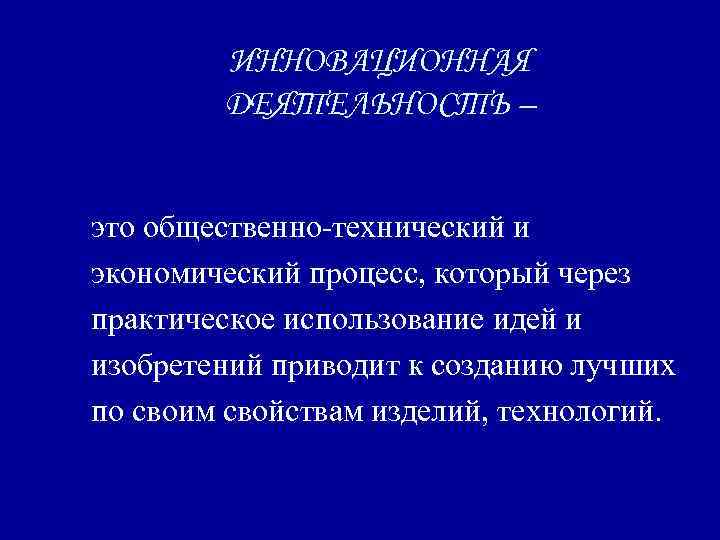 ИННОВАЦИОННАЯ ДЕЯТЕЛЬНОСТЬ –

это общественно-технический и экономический процесс, который через практическое использование идей и изобретений приводит к созданию лучших по своим свойствам изделий, технологий.